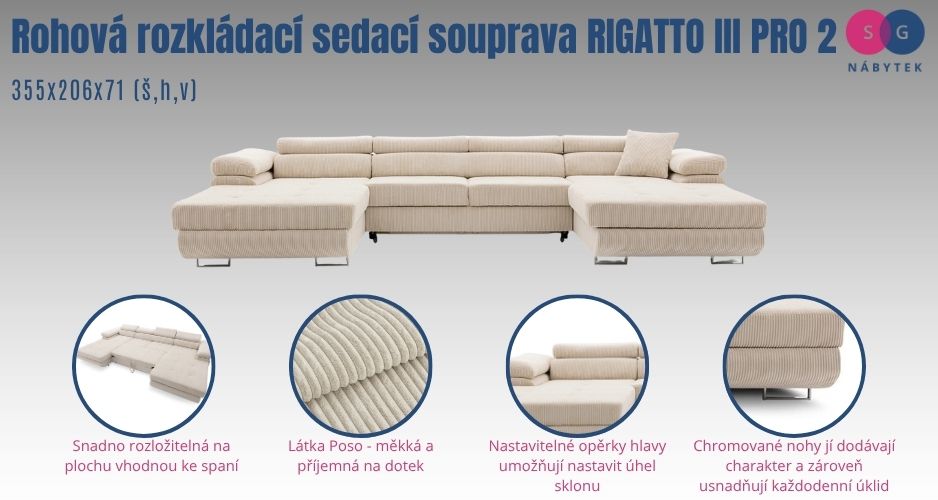 Rohová rozkládací sedací souprava RIGATTO III PRO 2

S G
NÁBYTEK

355x206x71 (š,h,v)

Snadno rozložitelná na plochu vhodnou ke spaní

Látka Poso - měkká a příjemná na dotek

Nastavitelné opěrky hlavy umožňují nastavit úhel sklonu

Chromované nohy jí dodávají charakter a zároveň usnadňují každodenní úklid